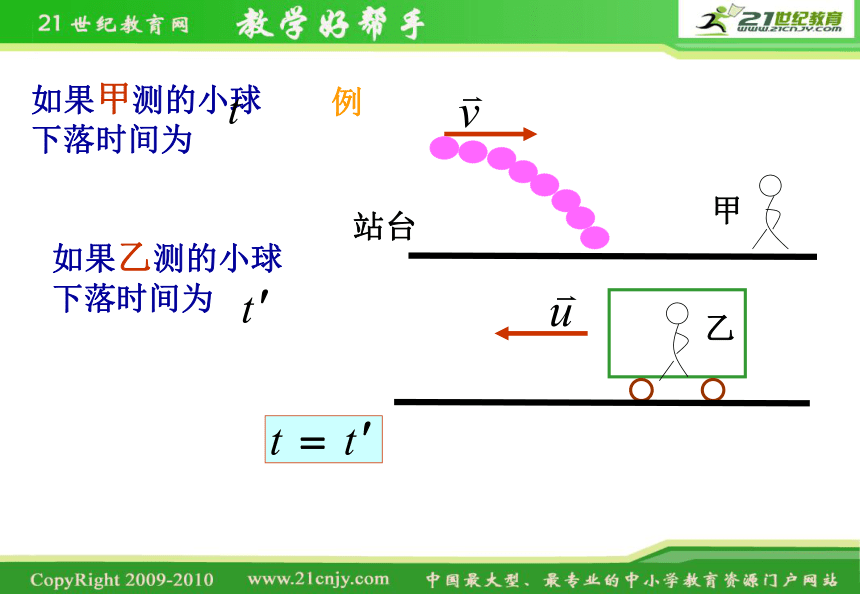 21世纪教育网 教学好帮手 21世纪教育 www.21cnjy.com

如果甲测的小球下落时间为 $t$

例

$\vec{v}$

站台

甲

如果乙测的小球下落时间为 $t'$

$\vec{u}$

乙

$t = t'$

CopyRight 2009-2010 www.21cnjy.com 中国最大型、最专业的中小学教育资源门户网站